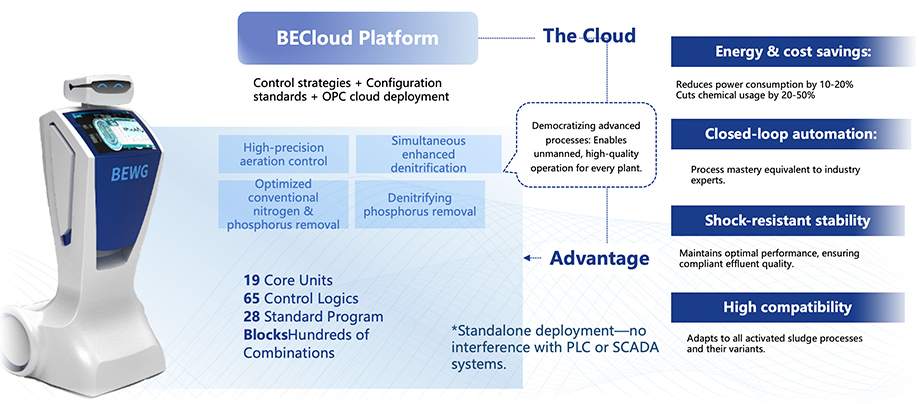 BECloud Platform

The Cloud

Control strategies + Configuration standards + OPC cloud deployment

BEWG

High-precision aeration control

Simultaneous enhanced denitrification

Optimized conventional nitrogen & phosphorus removal

Denitrifying phosphorus removal

Democratizing advanced processes: Enables unmanned, high-quality operation for every plant.

Advantage

19 Core Units
65 Control Logics
28 Standard Program BlocksHundreds of Combinations

*Standalone deployment—no interference with PLC or SCADA systems.

Energy & cost savings:

Reduces power consumption by 10-20%
Cuts chemical usage by 20-50%

Closed-loop automation:

Process mastery equivalent to industry experts.

Shock-resistant stability

Maintains optimal performance, ensuring compliant effluent quality.

High compatibility

Adapts to all activated sludge processes and their variants.